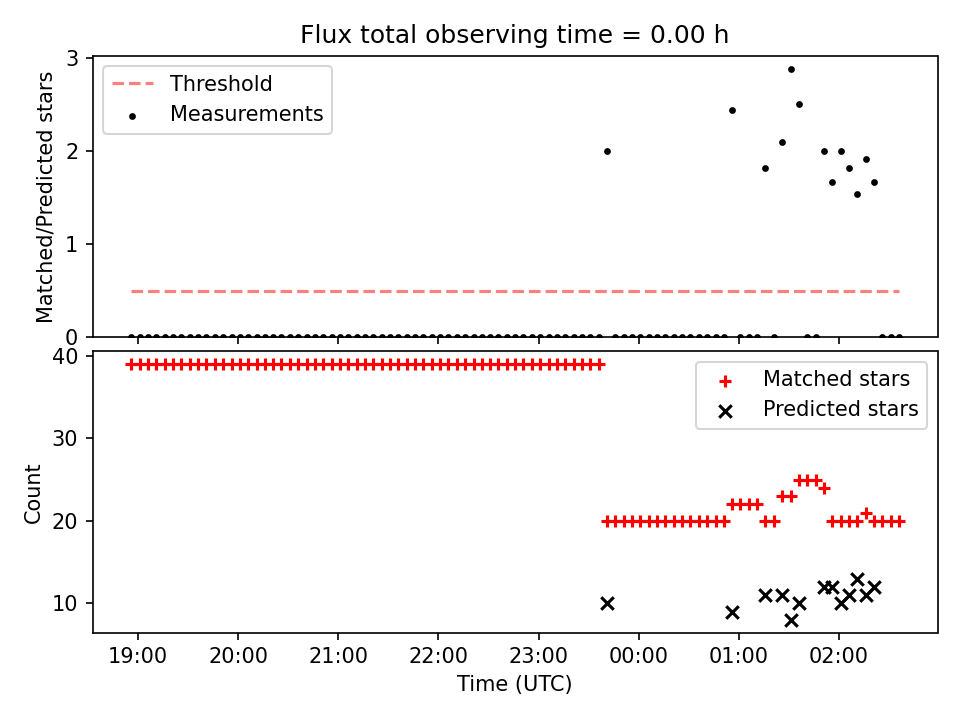 Flux total observing time = 0.00 h

Threshold
Measurements

Matched/Predicted stars

3
2
1
0

Matched stars
Predicted stars

Count

40
30
20
10

19:00 20:00 21:00 22:00 23:00 00:00 01:00 02:00

Time (UTC)